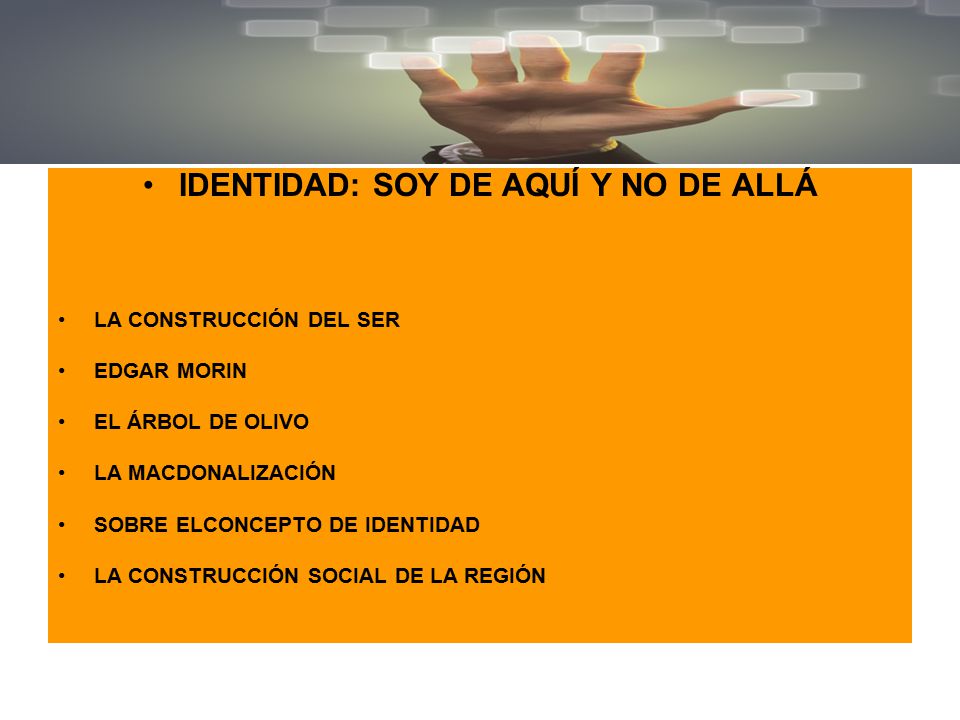 • IDENTIDAD: SOY DE AQUÍ Y NO DE ALLÁ

• LA CONSTRUCCIÓN DEL SER

• EDGAR MORIN

• EL ÁRBOL DE OLIVO

• LA MACDONALIZACIÓN

• SOBRE ELCONCEPTO DE IDENTIDAD

• LA CONSTRUCCIÓN SOCIAL DE LA REGIÓN